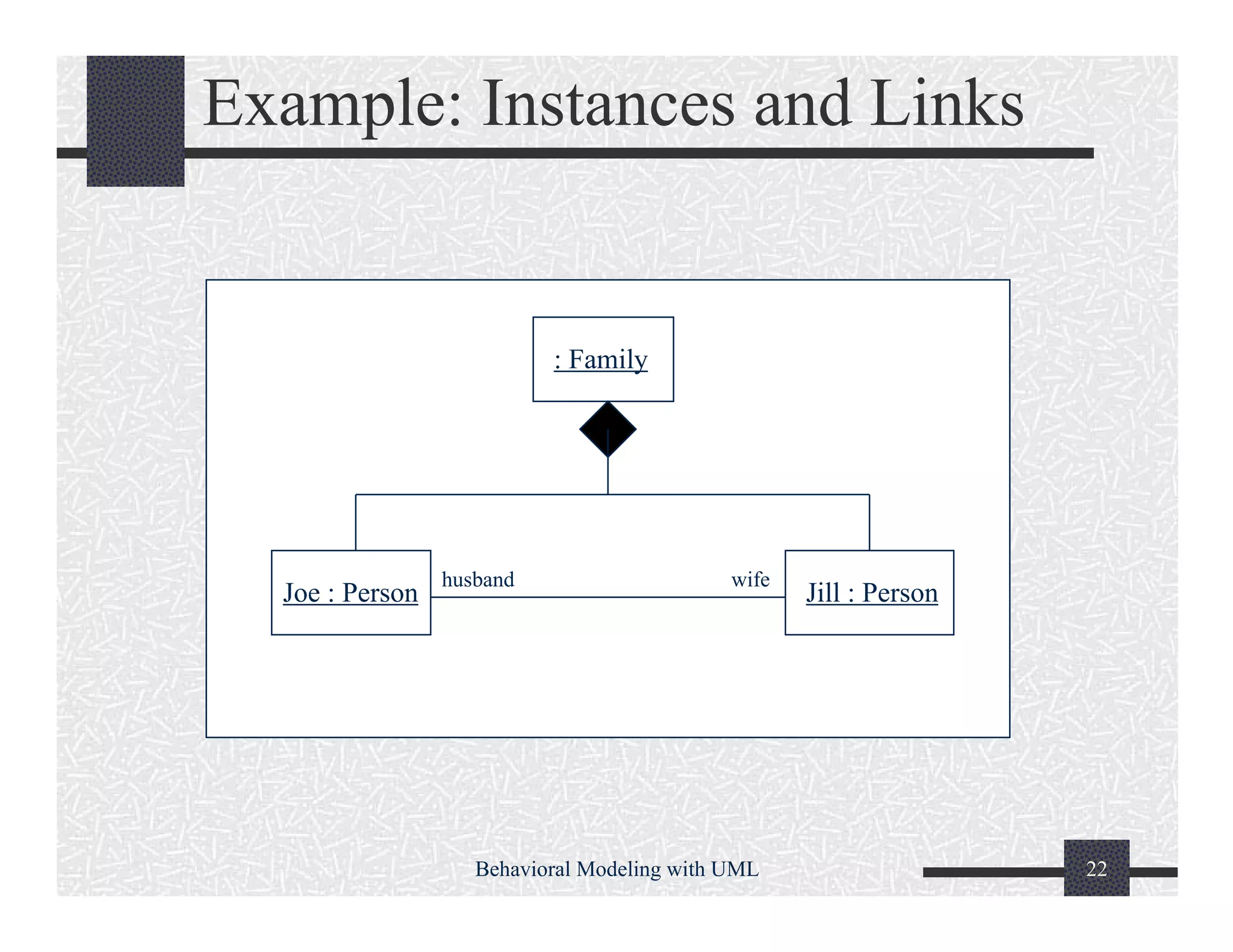 Example: Instances and Links

: Family

Joe : Person

husband

wife

Jill : Person

Behavioral Modeling with UML

22